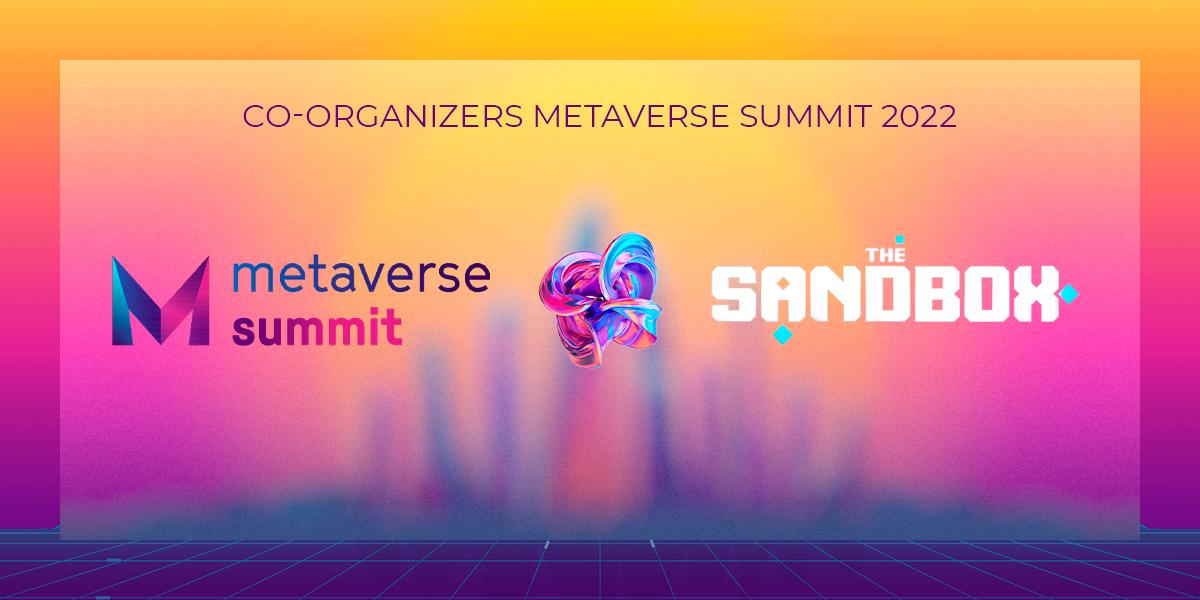 CO-ORGANIZERS METAVERSE SUMMIT 2022

metaverse
summit

THE
SANDBOX